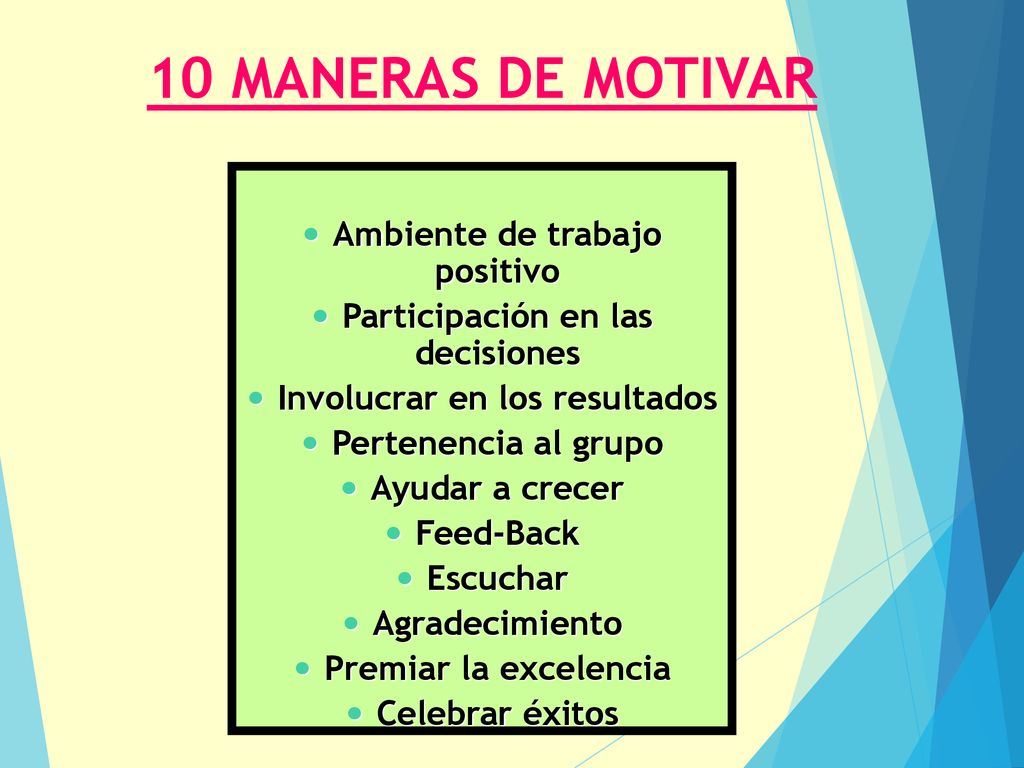 10 MANERAS DE MOTIVAR

- Ambiente de trabajo positivo
- Participación en las decisiones
- Involucrar en los resultados
- Pertenencia al grupo
- Ayudar a crecer
- Feed-Back
- Escuchar
- Agradecimiento
- Premiar la excelencia
- Celebrar éxitos